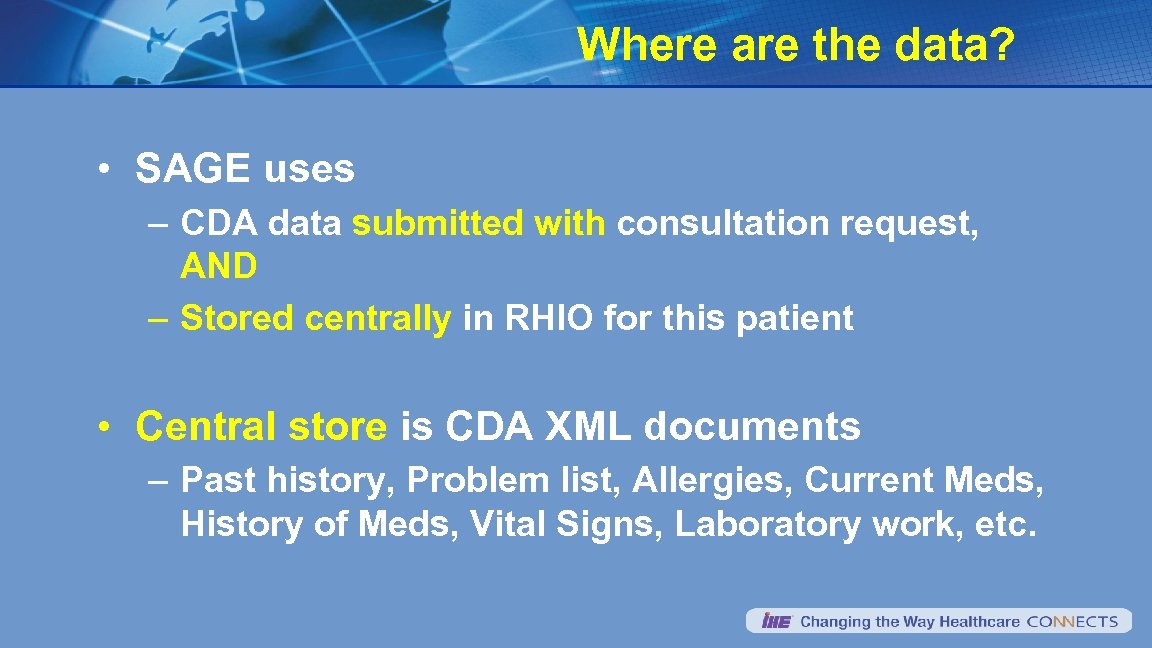 Where are the data?

• SAGE uses

– CDA data submitted with consultation request, AND

– Stored centrally in RHIO for this patient

• Central store is CDA XML documents

– Past history, Problem list, Allergies, Current Meds, History of Meds, Vital Signs, Laboratory work, etc.

IHE Changing the Way Healthcare CONNECTS